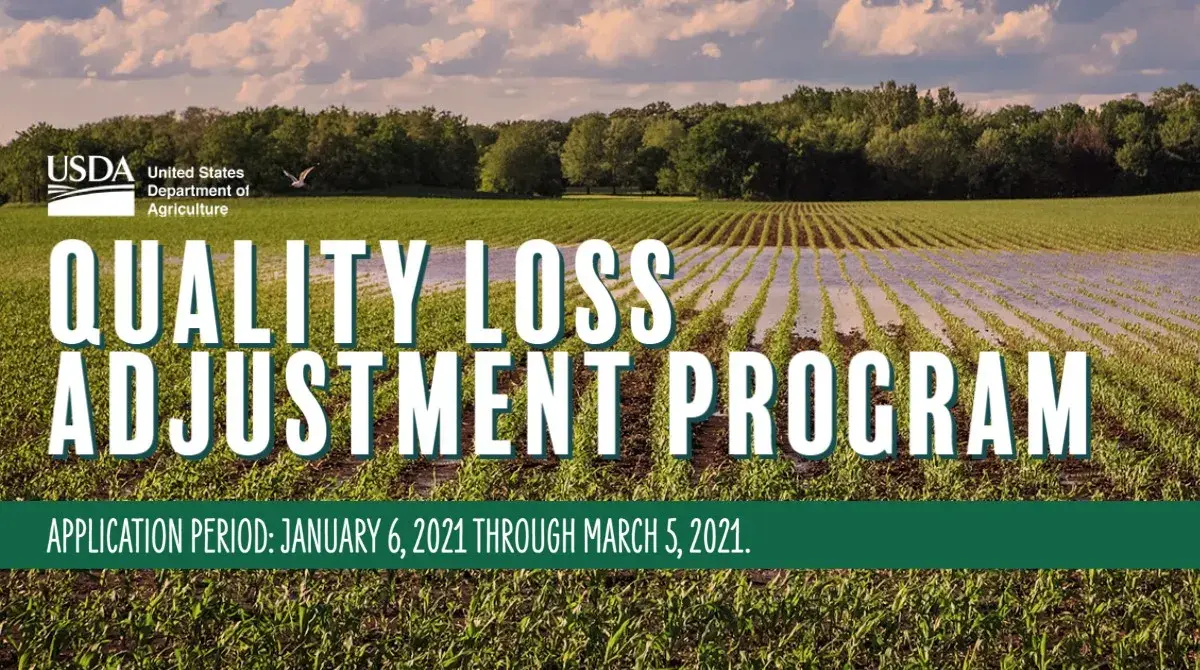 USDA United States Department of Agriculture

QUALITY LOSS ADJUSTMENT PROGRAM

APPLICATION PERIOD: JANUARY 6, 2021 THROUGH MARCH 5, 2021.